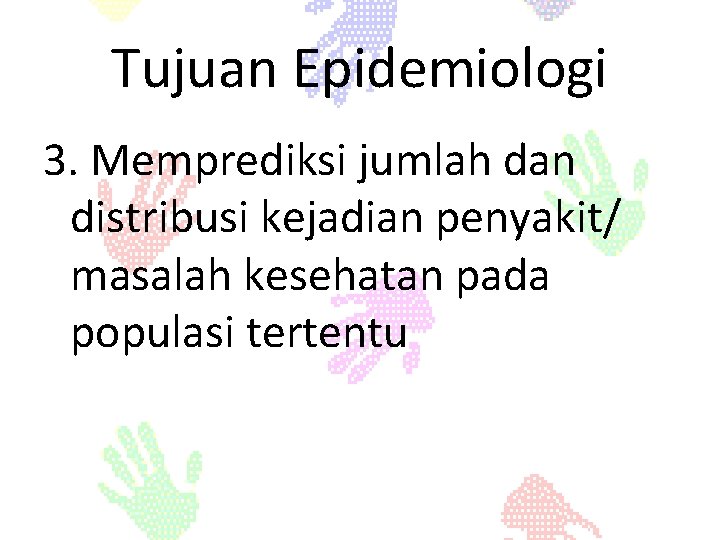 Tujuan Epidemiologi

3. Memprediksi jumlah dan distribusi kejadian penyakit/ masalah kesehatan pada populasi tertentu